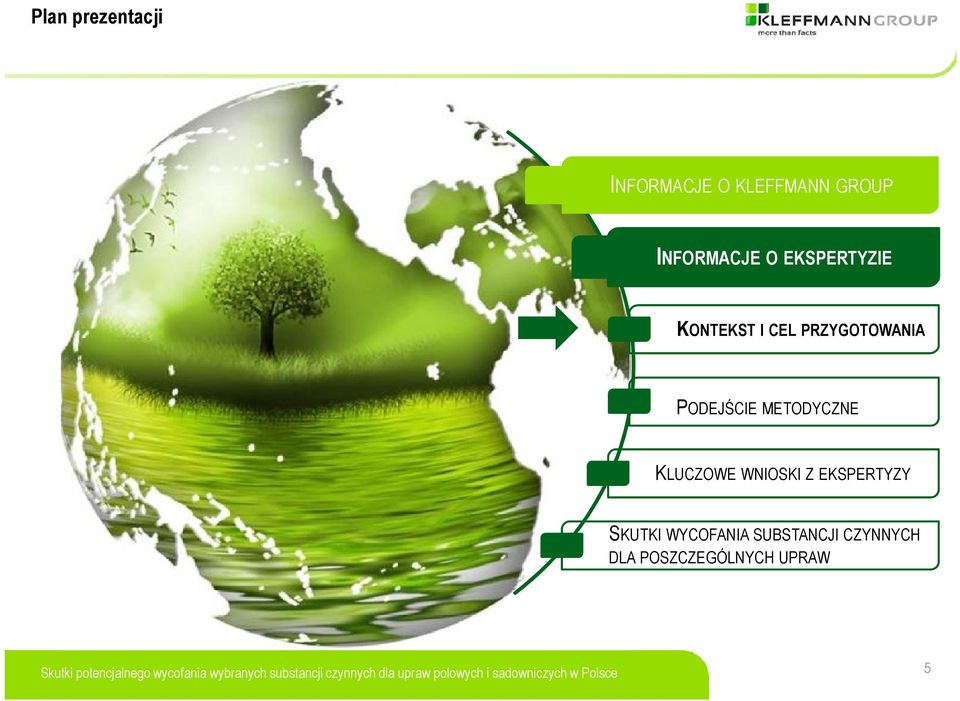 Plan prezentacji

KLEFFMANN GROUP
more than facts

INFORMACJE O KLEFFMANN GROUP

INFORMACJE O EKSPERTYZIE

KONTEKST I CEL PRZYGOTOWANIA

PODEJŚCIE METODYCZNE

KLUCZOWE WNIOSKI Z EKSPERTYZY

SKUTKI WYCOFANIA SUBSTANCJI CZYNNYCH DLA POSZCZEGÓLNYCH UPRAW

Skutki potencjalnego wycofania wybranych substancji czynnych dla upraw polowych i sadowniczych w Polsce

5